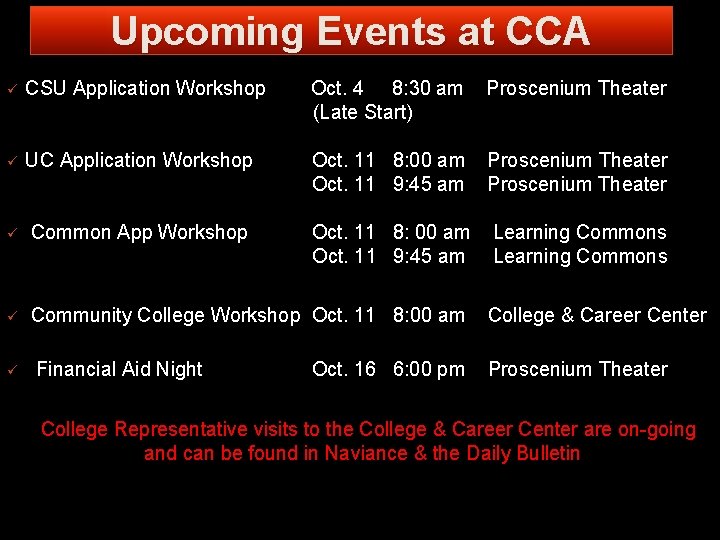 Upcoming Events at CCA

✓ CSU Application Workshop Oct. 4 8:30 am Proscenium Theater
(Late Start)

✓ UC Application Workshop Oct. 11 8:00 am Proscenium Theater
Oct. 11 9:45 am Proscenium Theater

✓ Common App Workshop Oct. 11 8: 00 am Learning Commons
Oct. 11 9:45 am Learning Commons

✓ Community College Workshop Oct. 11 8:00 am College & Career Center

✓ Financial Aid Night Oct. 16 6:00 pm Proscenium Theater

College Representative visits to the College & Career Center are on-going and can be found in Naviance & the Daily Bulletin